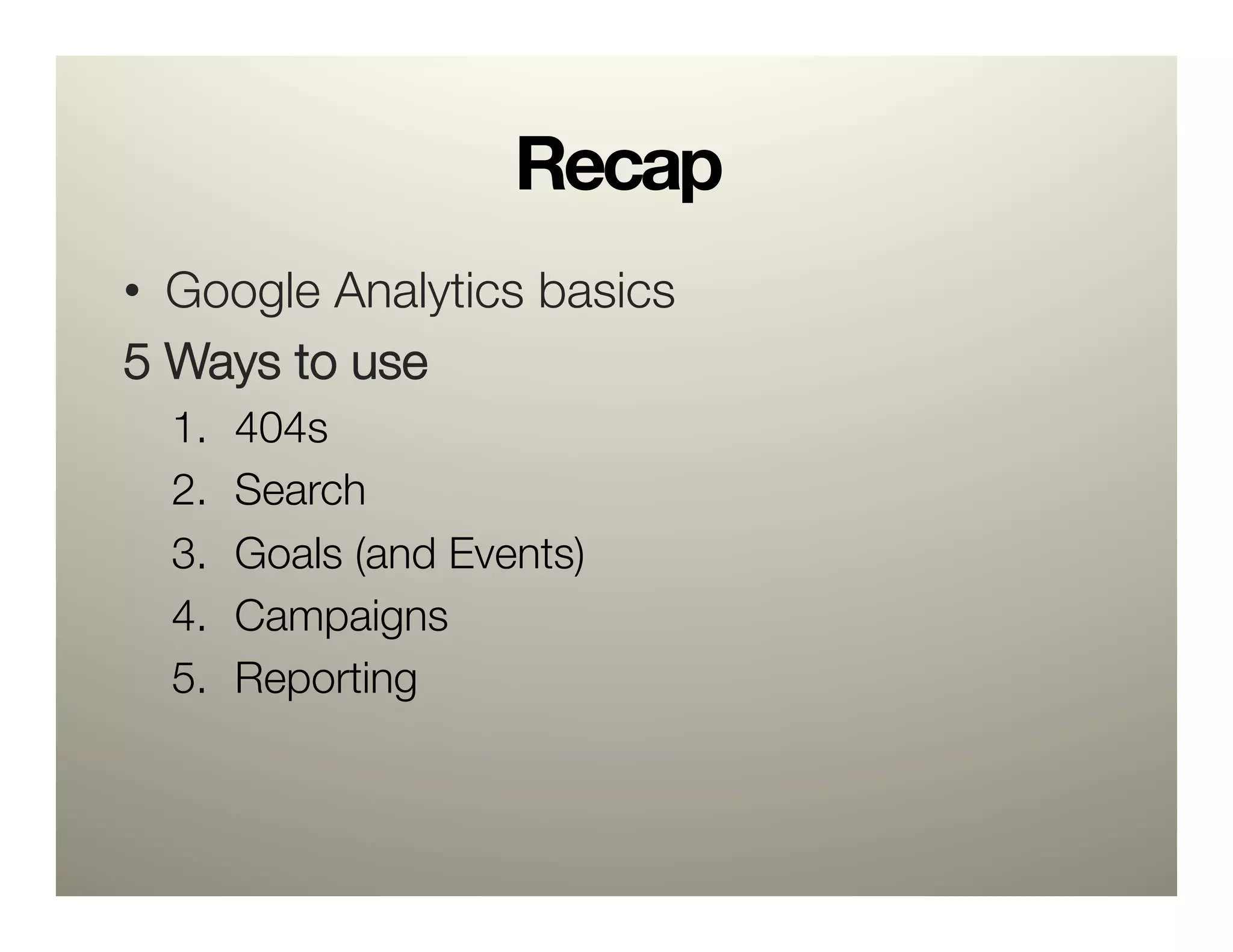 Recap

• Google Analytics basics

5 Ways to use

1. 404s
2. Search
3. Goals (and Events)
4. Campaigns
5. Reporting